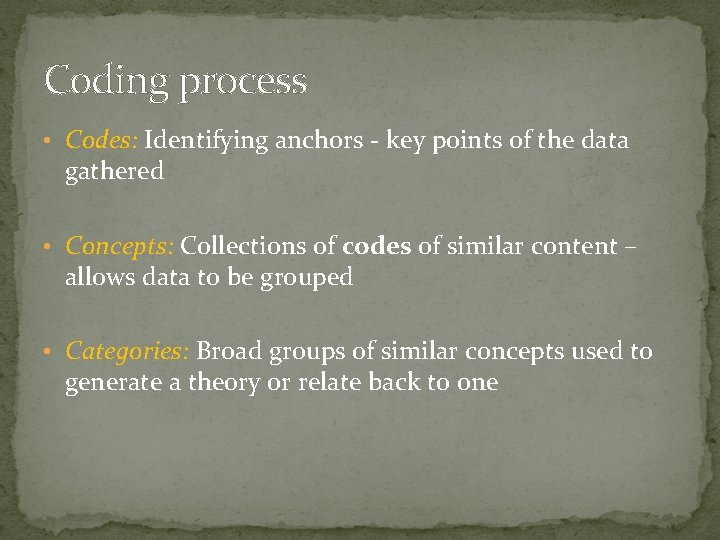 Coding process

• Codes: Identifying anchors - key points of the data gathered

• Concepts: Collections of codes of similar content – allows data to be grouped

• Categories: Broad groups of similar concepts used to generate a theory or relate back to one